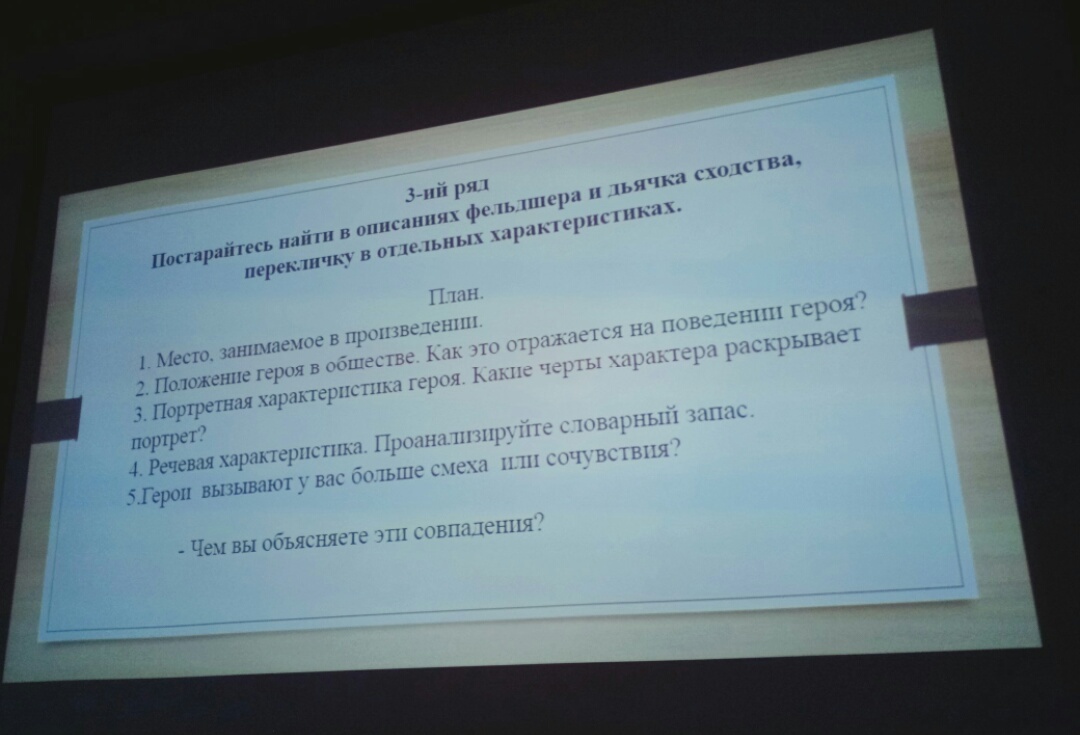 3-ий ряд
Постарайтесь найти в описаниях фельдшера и дьячка сходства, перекличку в отдельных характеристиках.

План.
1. Место, занимаемое в произведении.
2. Положение героя в обществе. Как это отражается на поведении героя?
3. Портретная характеристика героя. Какие черты характера раскрывает портрет?
4. Речевая характеристика. Проанализируйте словарный запас.
5.Герои вызывают у вас больше смеха или сочувствия?

- Чем вы объясняете эти совпадения?